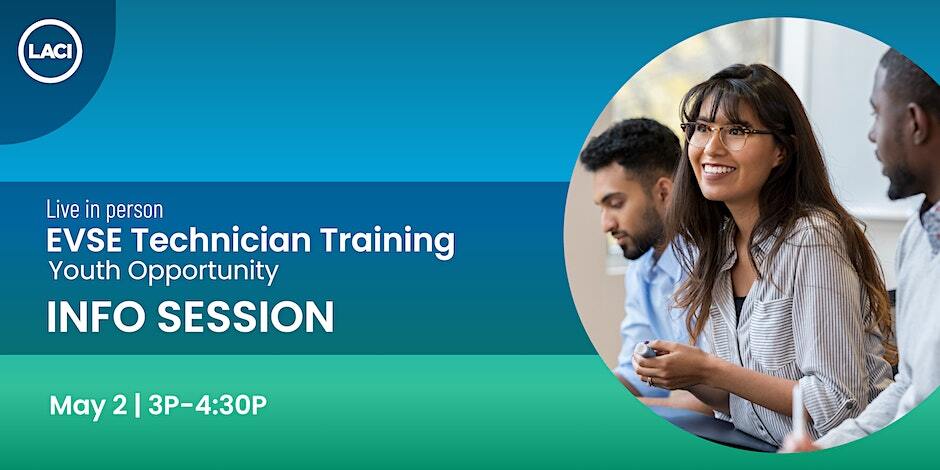 LACI

Live in person
EVSE Technician Training
Youth Opportunity
INFO SESSION

May 2 | 3P-4:30P